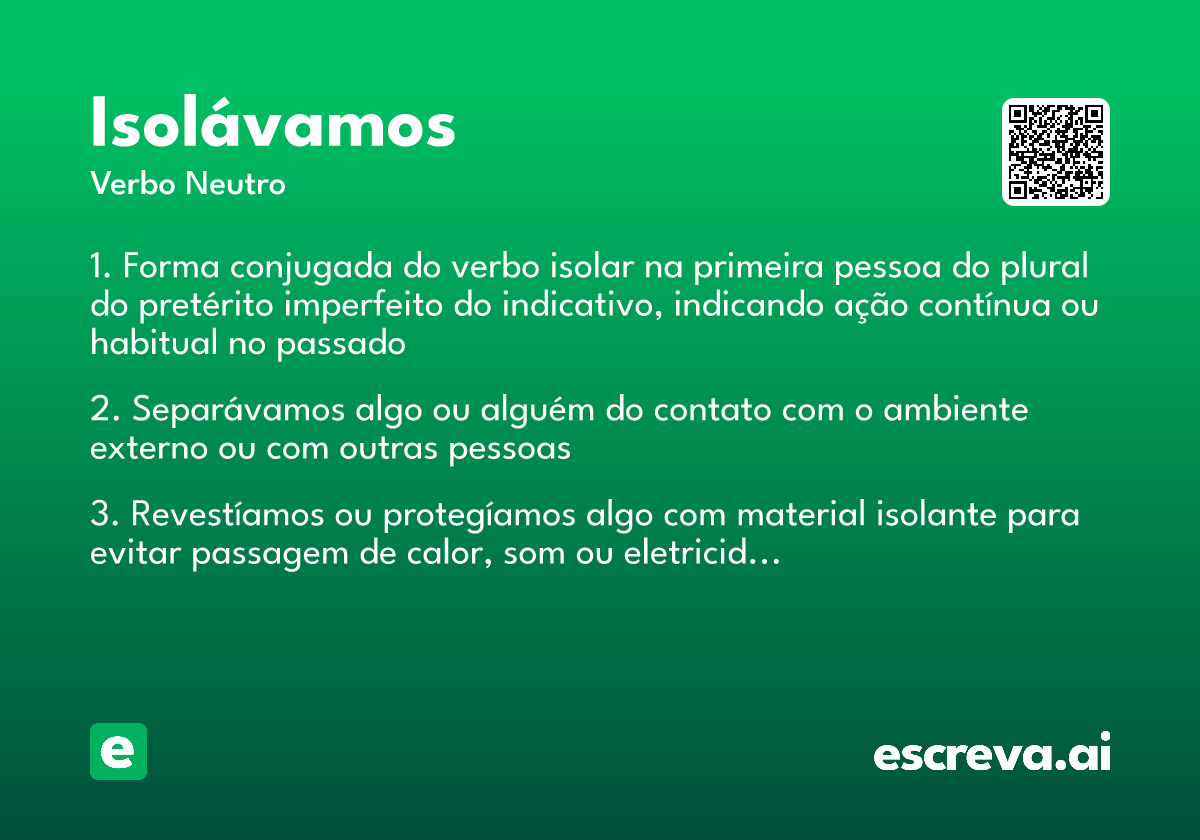 Isolávamos
Verbo Neutro

1. Forma conjugada do verbo isolar na primeira pessoa do plural do pretérito imperfeito do indicativo, indicando ação contínua ou habitual no passado

2. Separávamos algo ou alguém do contato com o ambiente externo ou com outras pessoas

3. Revestíamos ou protegíamos algo com material isolante para evitar passagem de calor, som ou eletricid...

e

escreva.ai